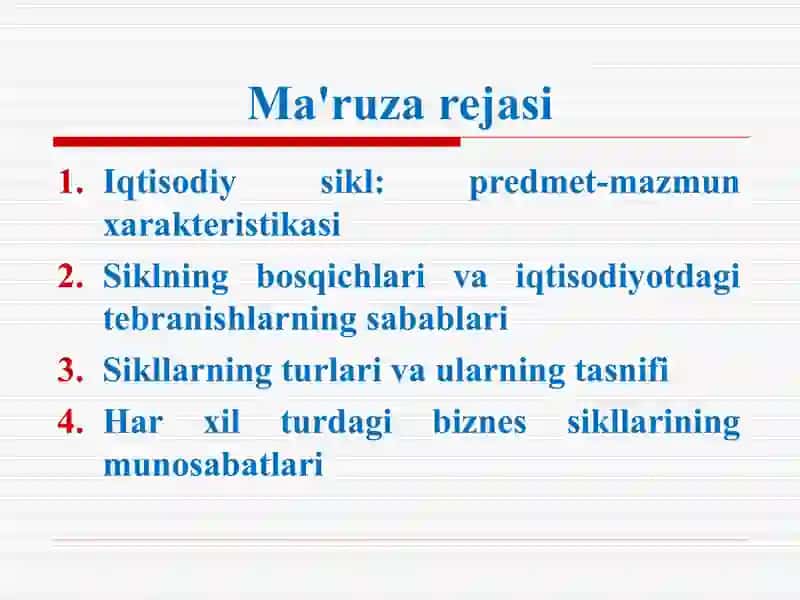 Ma'ruza rejasi

1. Iqtisodiy sikl: predmet-mazmun xarakteristikasi
2. Siklning bosqichlari va iqtisodiyotdagi tebranishlarning sabablari
3. Sikllarning turlari va ularning tasnifi
4. Har xil turdagi biznes sikllarining munosabatlari